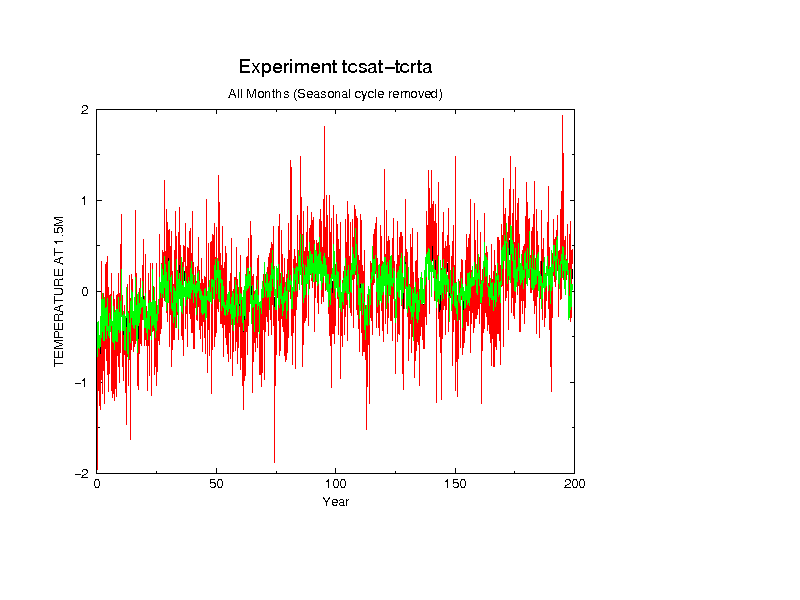 Experiment tcsat–tcrta

All Months (Seasonal cycle removed)

TEMPERATURE AT 1.5M

2
1
0
−1
−2

0
50
100
150
200

Year